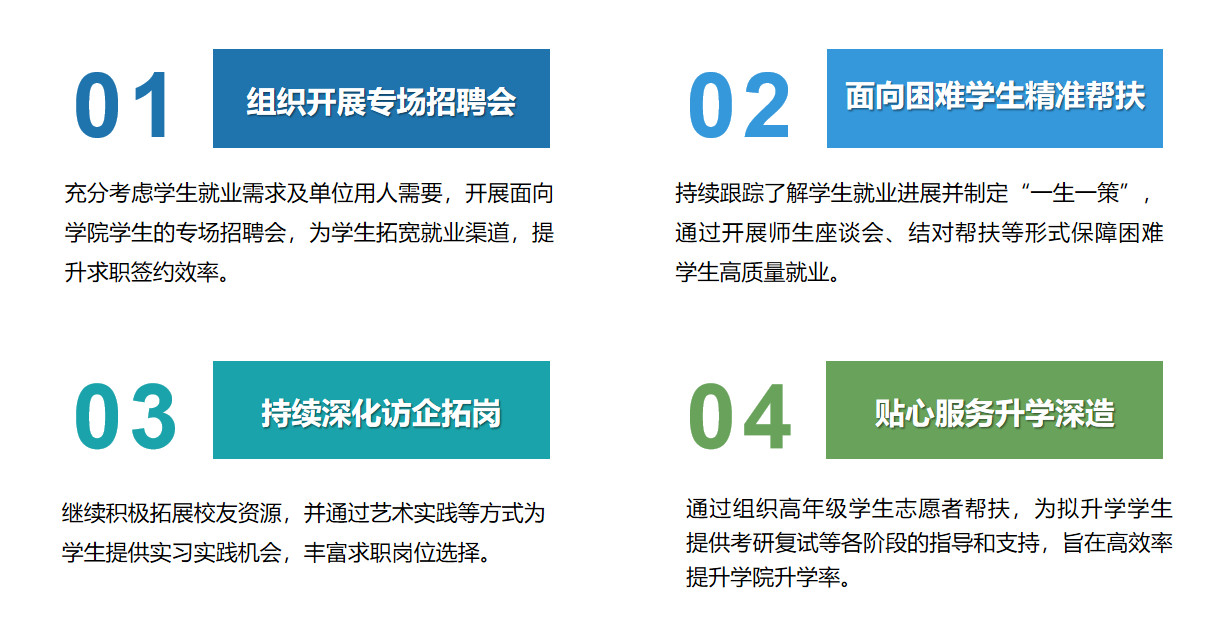 01

组织开展专场招聘会

充分考虑学生就业需求及单位用人需要，开展面向学院学生的专场招聘会，为学生拓宽就业渠道，提升求职签约效率。

02

面向困难学生精准帮扶

持续跟踪了解学生就业进展并制定“一生一策”，通过开展师生座谈会、结对帮扶等形式保障困难学生高质量就业。

03

持续深化访企拓岗

继续积极拓展校友资源，并通过艺术实践等方式为学生提供实习实践机会，丰富求职岗位选择。

04

贴心服务升学深造

通过组织高年级学生志愿者帮扶，为拟升学学生提供考研复试等各阶段的指导和支持，旨在高效率提升学院升学率。